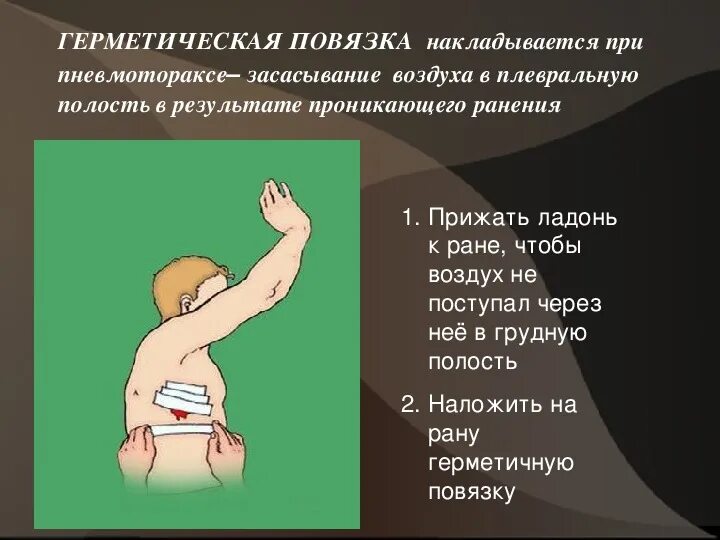 ГЕРМЕТИЧЕСКАЯ ПОВЯЗКА накладывается при пневмотораксе– засасывание воздуха в плевральную полость в результате проникающего ранения

1. Прижать ладонь к ране, чтобы воздух не поступал через неё в грудную полость

2. Наложить на рану герметичную повязку